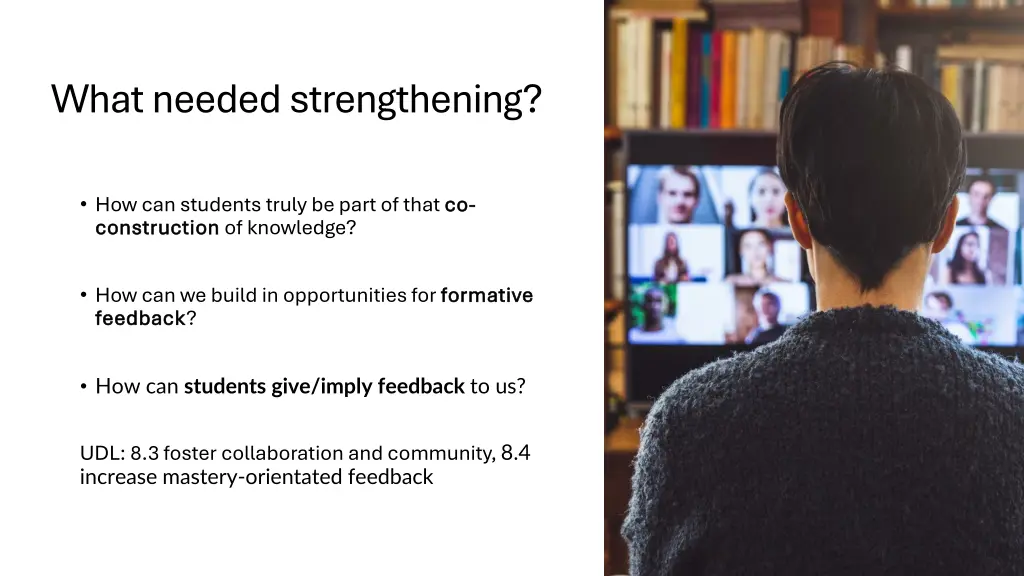 What needed strengthening?

• How can students truly be part of that co-construction of knowledge?

• How can we build in opportunities for formative feedback?

• How can students give/imply feedback to us?

UDL: 8.3 foster collaboration and community, 8.4 increase mastery-orientated feedback